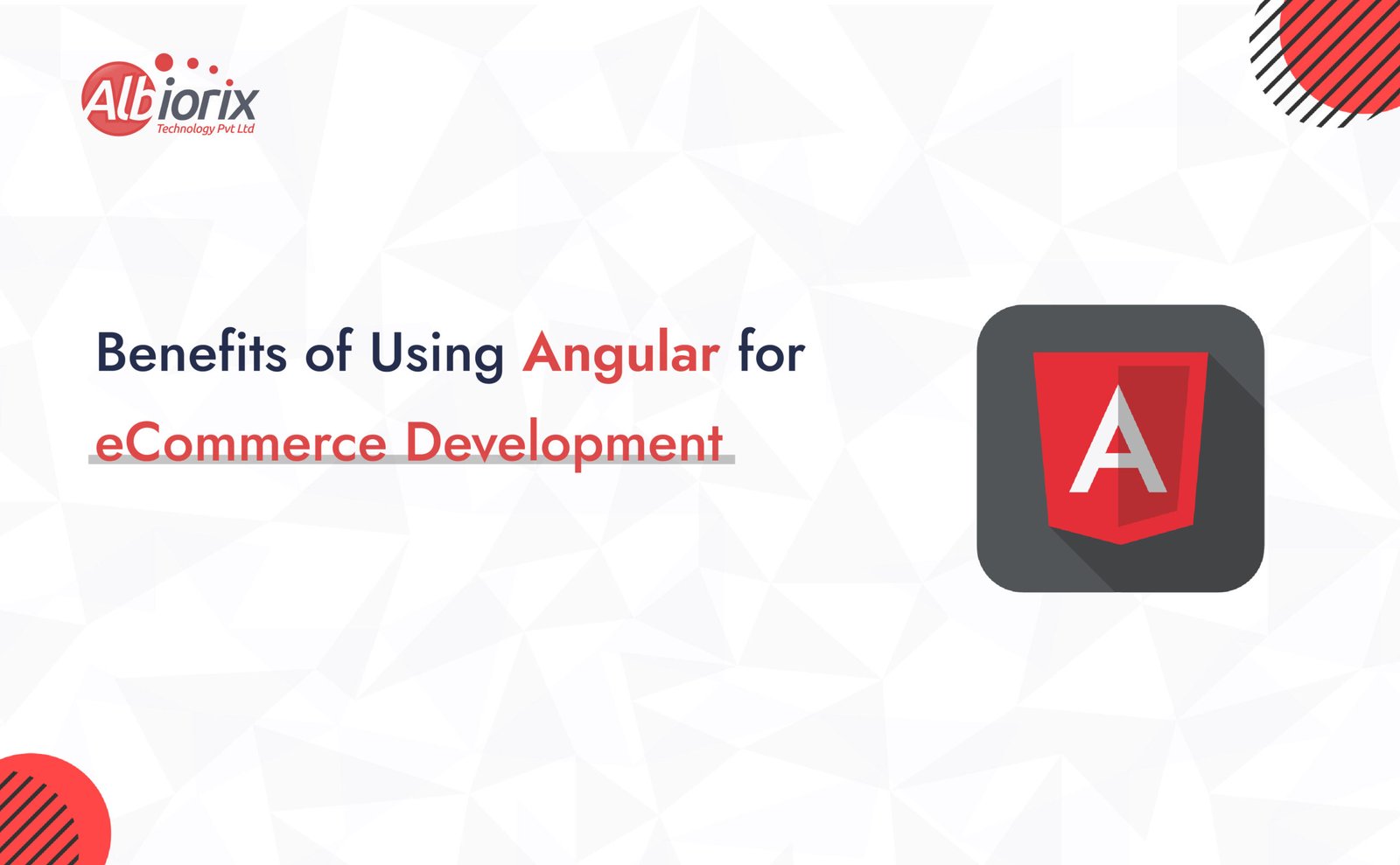 Albiorix
Technology Pvt Ltd

Benefits of Using Angular for eCommerce Development

A